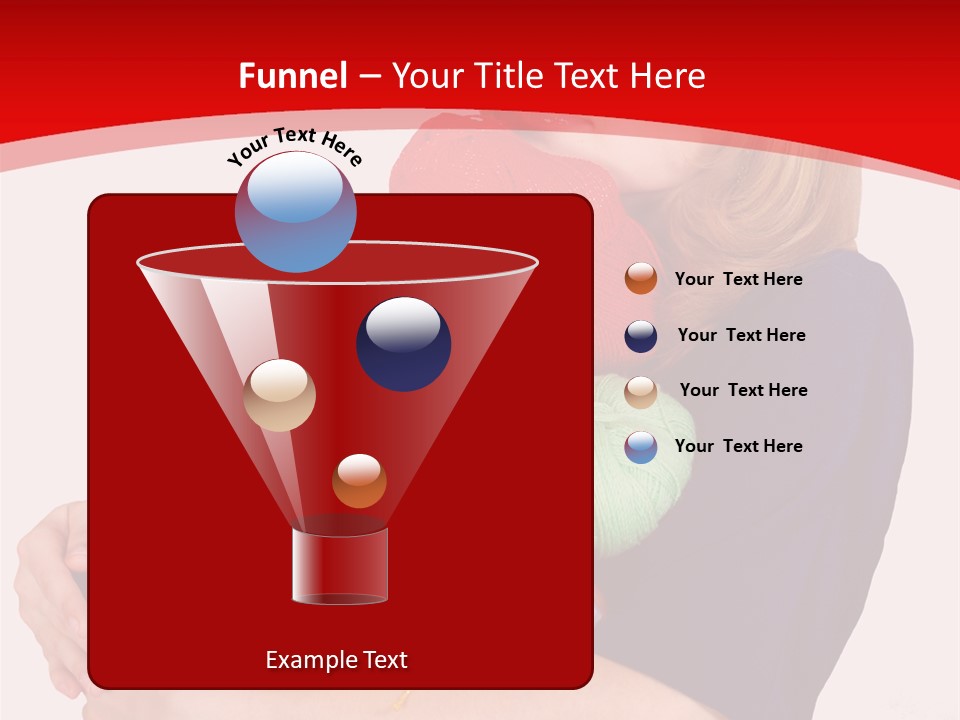 Funnel – Your Title Text Here

Your Text Here

Your Text Here

Your Text Here

Your Text Here

Your Text Here

Example Text